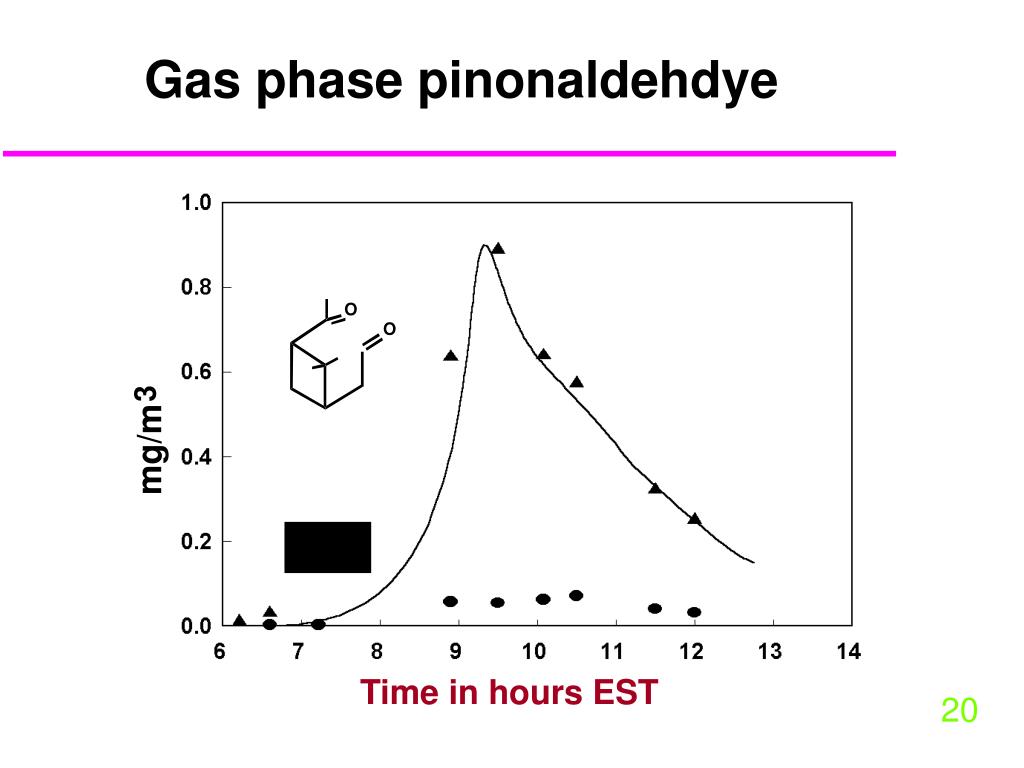 Gas phase pinonaldehdye

1.0
0.8
0.6
0.4
0.2
0.0

mg/m3

O
O

6 7 8 9 10 11 12 13 14

Time in hours EST

20